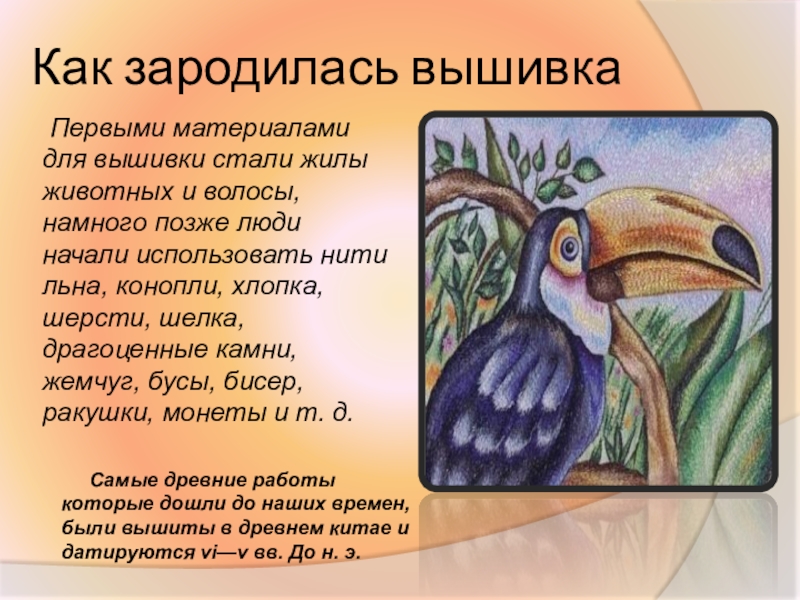 Как зародилась вышивка

Первыми материалами для вышивки стали жилы животных и волосы, намного позже люди начали использовать нити льна, конопли, хлопка, шерсти, шелка, драгоценные камни, жемчуг, бусы, бисер, ракушки, монеты и т. д.

Самые древние работы которые дошли до наших времен, были вышиты в древнем китае и датируются vi—v вв. До н. э.